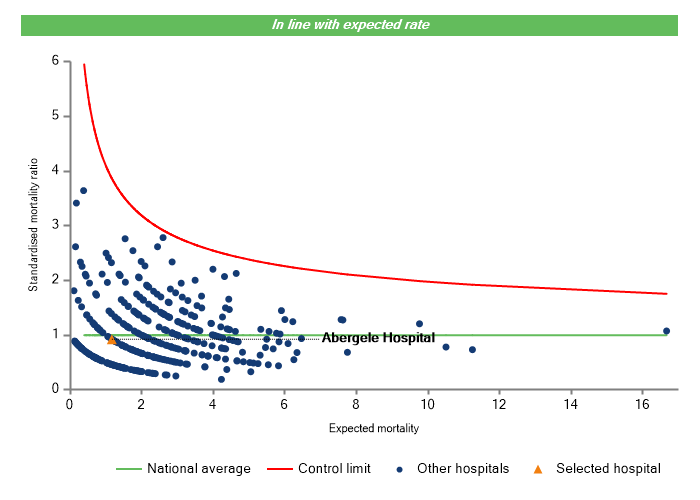 In line with expected rate

Standardised mortality ratio

6
5
4
3
2
1
0

Abergele Hospital

0
2
4
6
8
10
12
14
16

Expected mortality

National average
Control limit
Other hospitals
Selected hospital